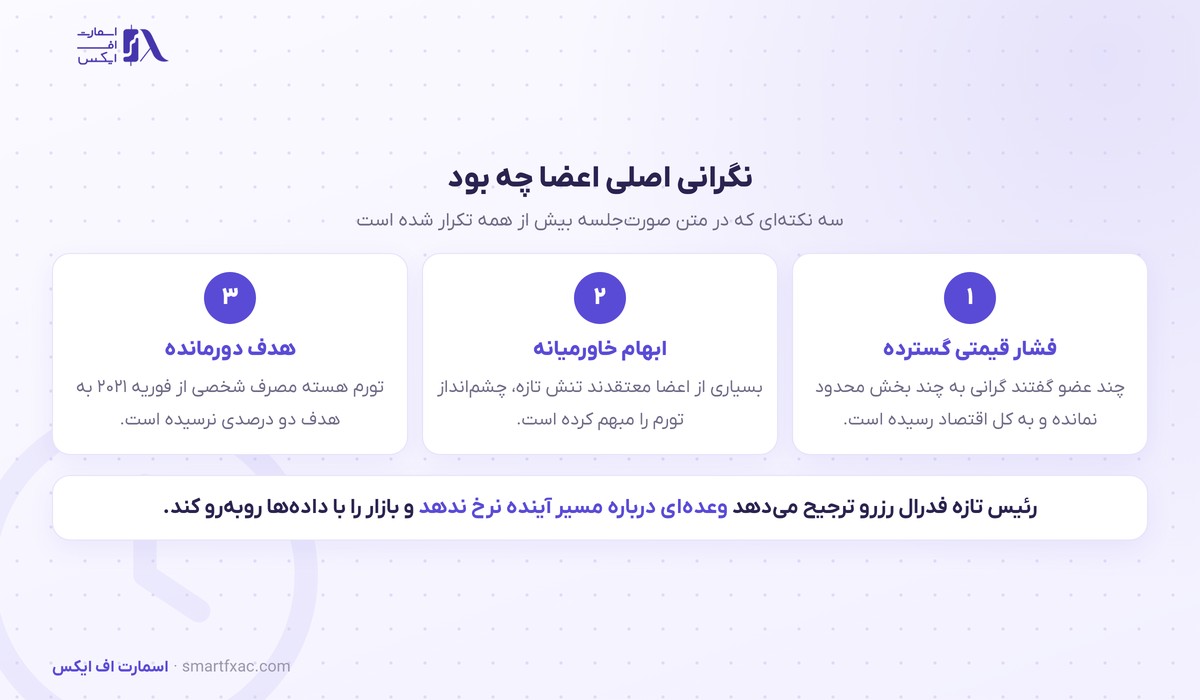 اسمارت اف ایکس

نگرانی اصلی اعضا چه بود

سه نکته‌ای که در متن صورت‌جلسه بیش از همه تکرار شده است

۱
فشار قیمتی گسترده
چند عضو گفتند گرانی به چند بخش محدود نمانده و به کل اقتصاد رسیده است.

۲
ابهام خاورمیانه
بسیاری از اعضا معتقدند تنش تازه، چشم‌انداز تورم را مبهم کرده است.

۳
هدف دورمانده
تورم هسته مصرف شخصی از فوریه ۲۰۲۱ به هدف دو درصدی نرسیده است.

رئیس تازه فدرال رزرو ترجیح می‌دهد وعده‌ای درباره مسیر آینده نرخ ندهد و بازار را با داده‌ها روبه‌رو کند.

اسمارت اف ایکس · smartfxac.com